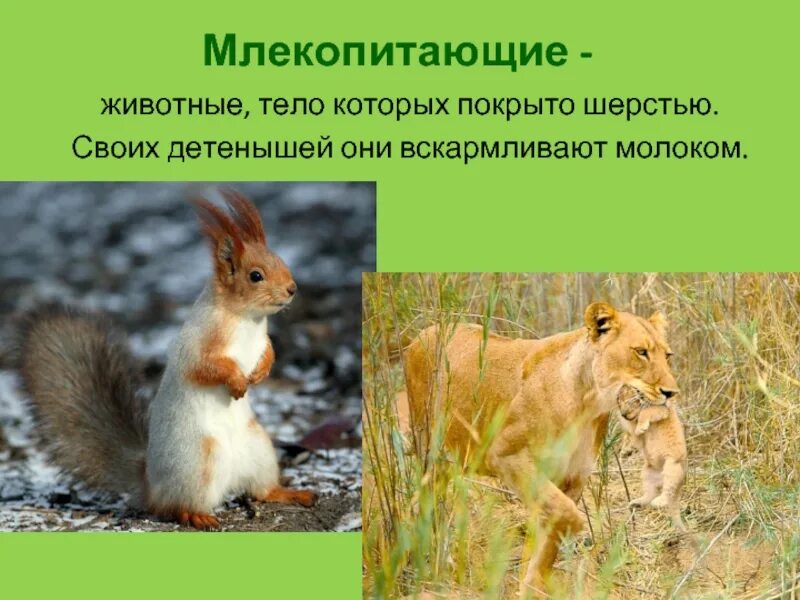 Млекопитающие -

животные, тело которых покрыто шерстью. Своих детенышей они вскармливают молоком.